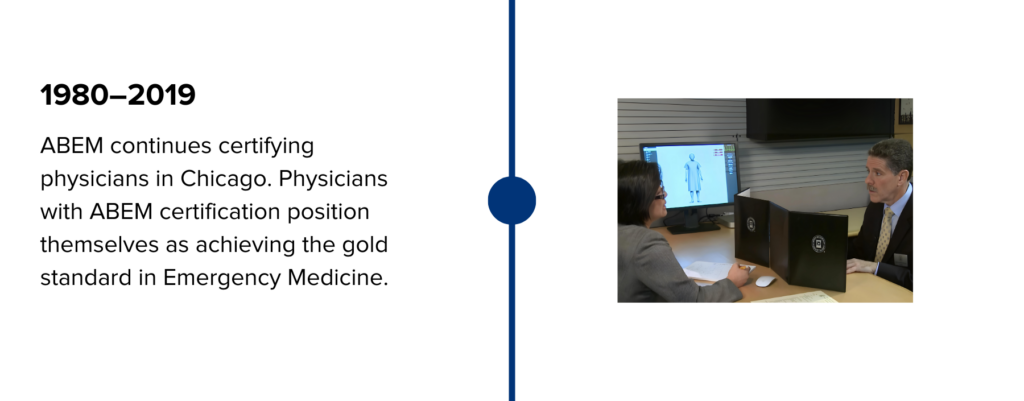 1980–2019

ABEM continues certifying physicians in Chicago. Physicians with ABEM certification position themselves as achieving the gold standard in Emergency Medicine.